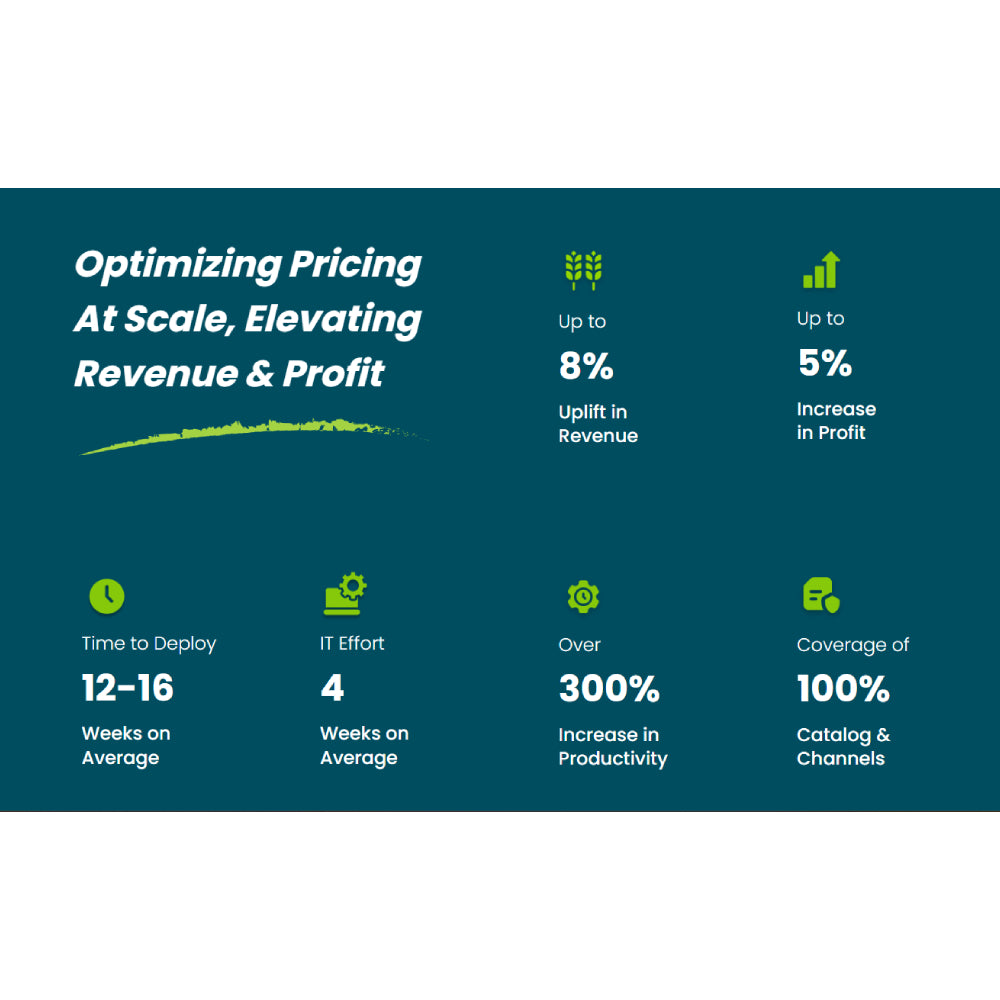 Optimizing Pricing At Scale, Elevating Revenue & Profit

Up to
8%
Uplift in Revenue

Up to
5%
Increase in Profit

Time to Deploy
12-16
Weeks on Average

IT Effort
4
Weeks on Average

Over
300%
Increase in Productivity

Coverage of
100%
Catalog & Channels